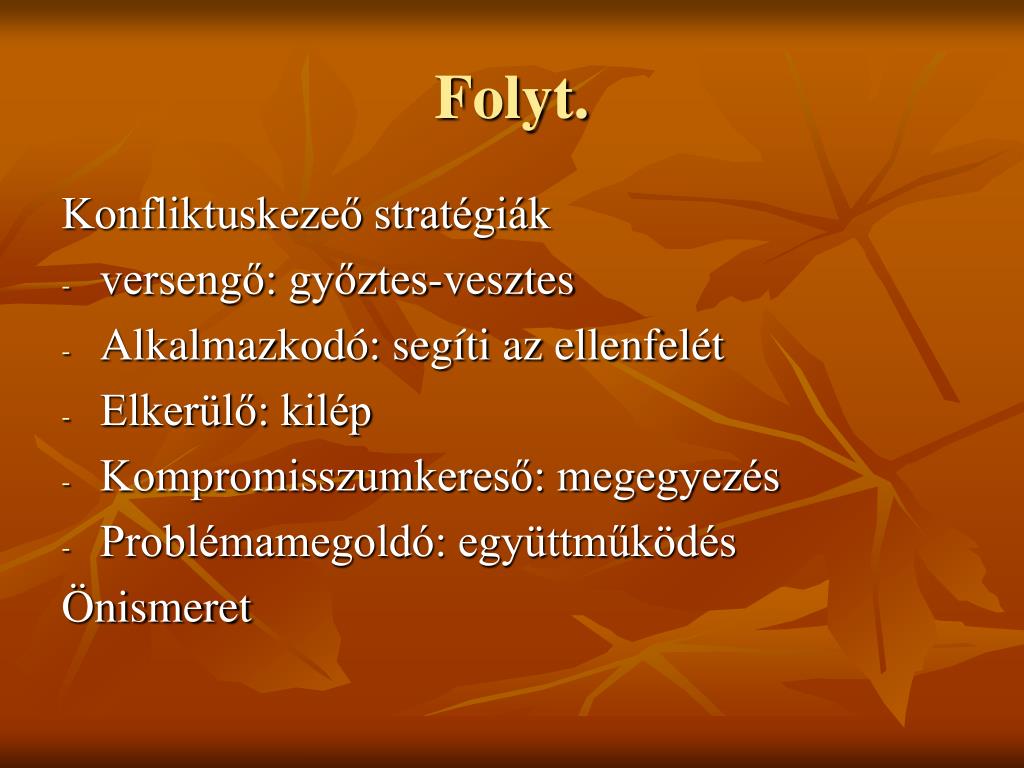 Folyt.

Konfliktuskezeő stratégiák
- versengő: győztes-vesztes
- Alkalmazkodó: segíti az ellenfelét
- Elkerülő: kilép
- Kompromisszumkereső: megegyezés
- Problémamegoldó: együttműködés
Önismeret